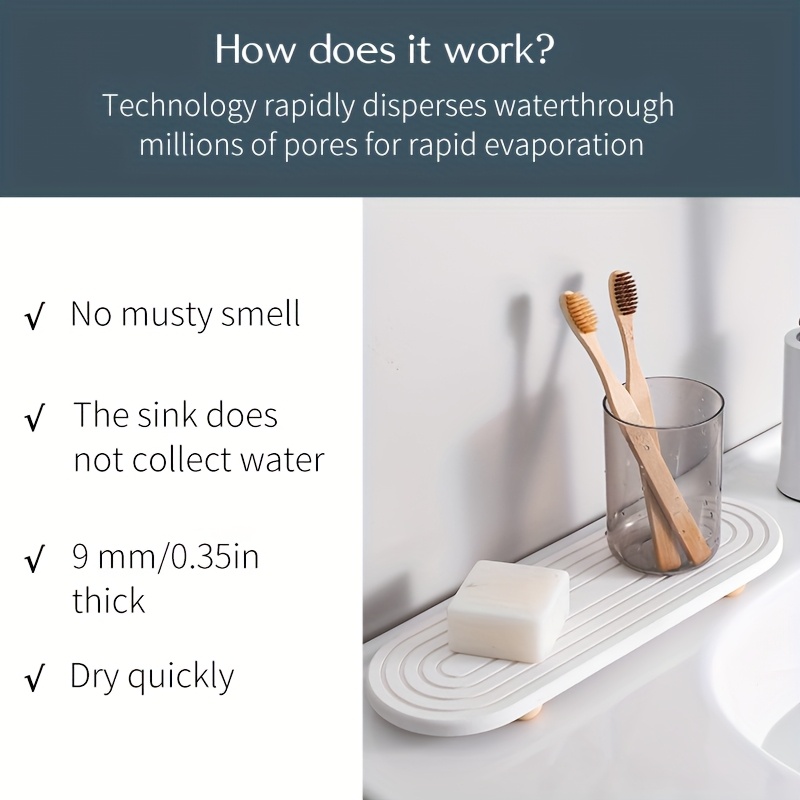 How does it work?

Technology rapidly disperses waterthrough millions of pores for rapid evaporation

√ No musty smell

√ The sink does not collect water

√ 9 mm/0.35in thick

√ Dry quickly